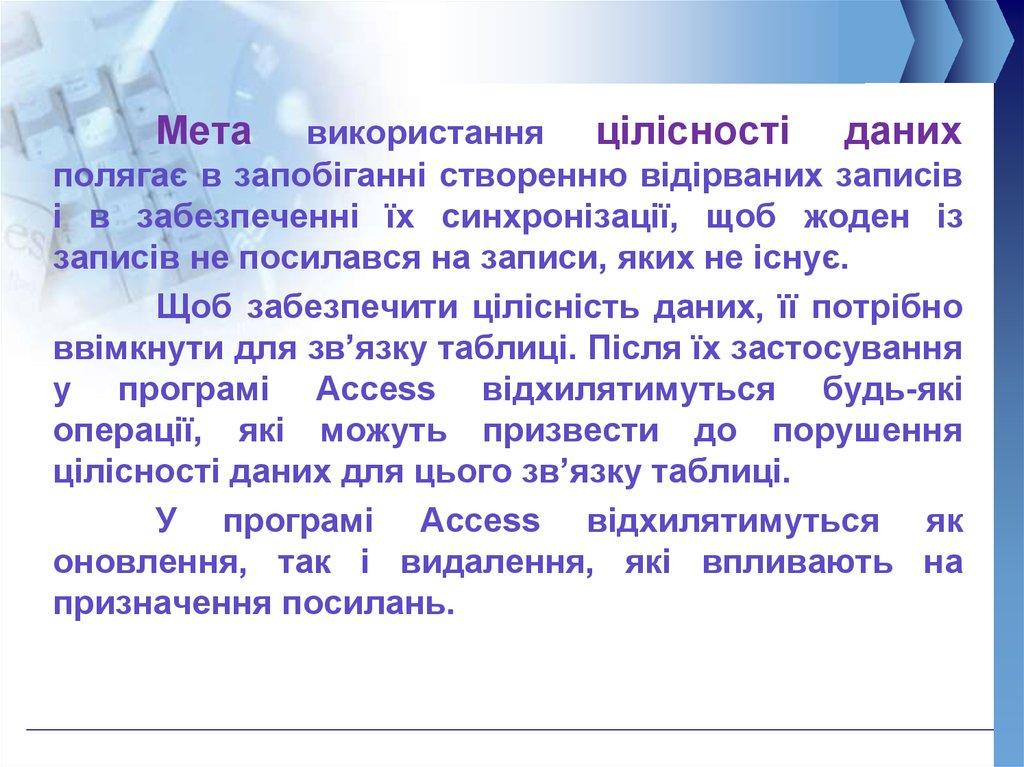 Мета використання цілісності даних полягає в запобіганні створенню відірваних записів і в забезпеченні їх синхронізації, щоб жоден із записів не посилався на записи, яких не існує.

Щоб забезпечити цілісність даних, її потрібно ввімкнути для зв’язку таблиці. Після їх застосування у програмі Access відхилятимуться будь-які операції, які можуть призвести до порушення цілісності даних для цього зв’язку таблиці.

У програмі Access відхилятимуться як оновлення, так і видалення, які впливають на призначення посилань.